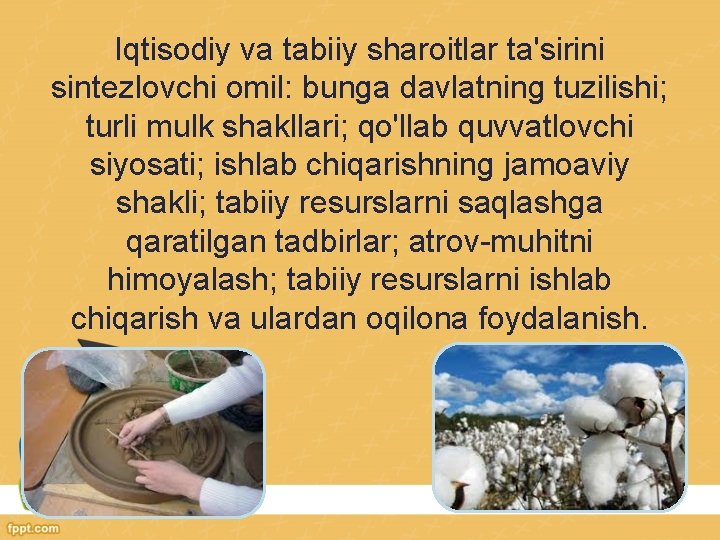 Iqtisodiy va tabiiy sharoitlar ta'sirini sintezlovchi omil: bunga davlatning tuzilishi; turli mulk shakllari; qo'llab quvvatlovchi siyosati; ishlab chiqarishning jamoaviy shakli; tabiiy resurslarni saqlashga qaratilgan tadbirlar; atrov-muhitni himoyalash; tabiiy resurslarni ishlab chiqarish va ulardan oqilona foydalanish.

fppt.com